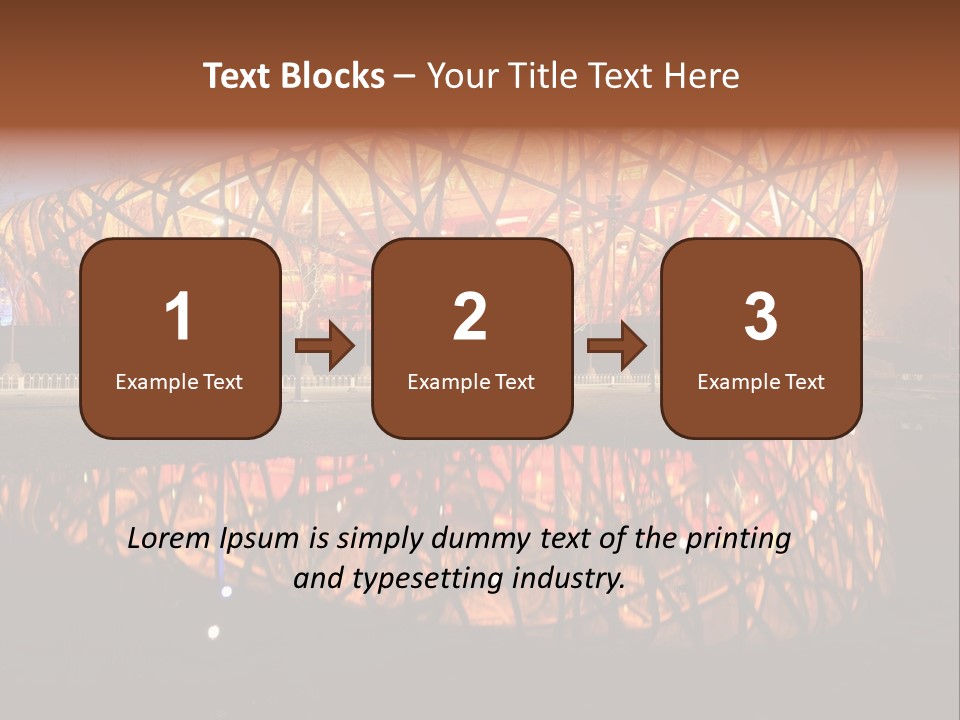 Text Blocks – Your Title Text Here

1
Example Text

2
Example Text

3
Example Text

Lorem Ipsum is simply dummy text of the printing and typesetting industry.